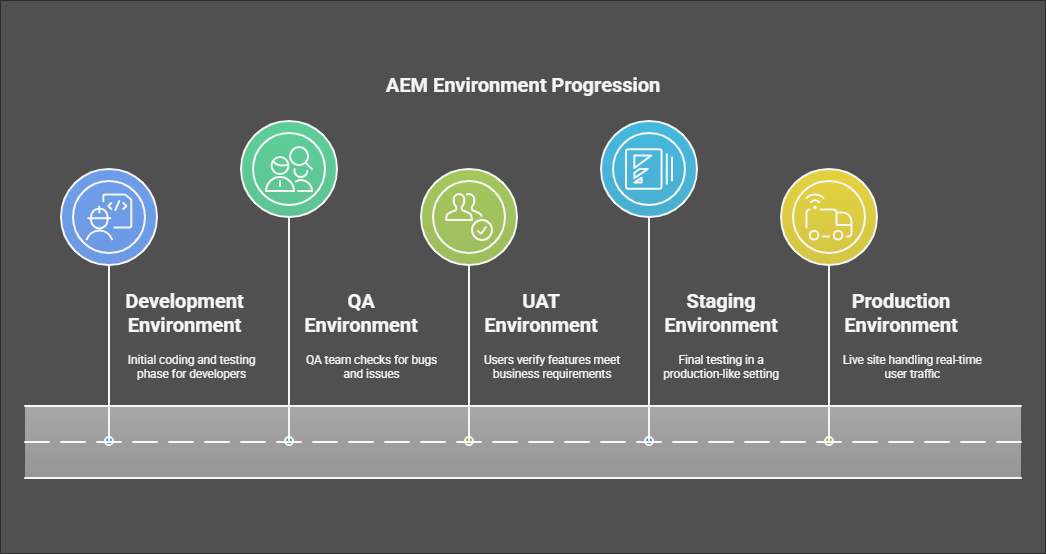 AEM Environment Progression

Development Environment

Initial coding and testing phase for developers

QA Environment

QA team checks for bugs and issues

UAT Environment

Users verify features meet business requirements

Staging Environment

Final testing in a production-like setting

Production Environment

Live site handling real-time user traffic